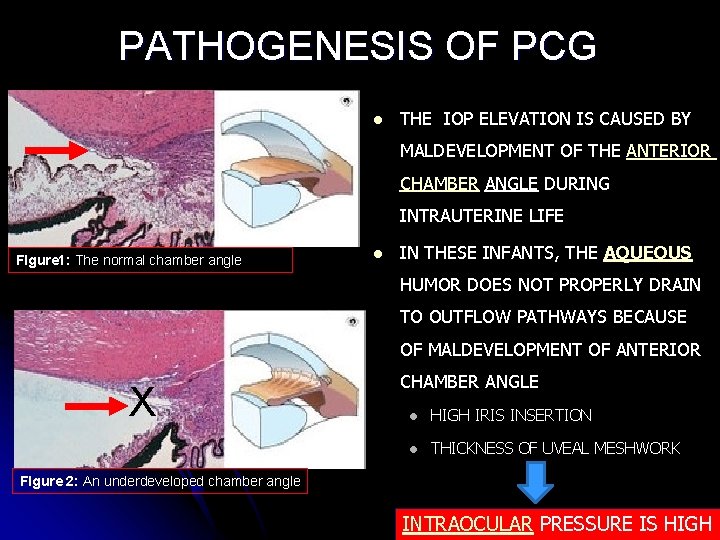 PATHOGENESIS OF PCG

Figure1: The normal chamber angle

X

Figure 2: An underdeveloped chamber angle

- THE IOP ELEVATION IS CAUSED BY MALDEVELOPMENT OF THE ANTERIOR CHAMBER ANGLE DURING INTRAUTERINE LIFE
- IN THESE INFANTS, THE AQUEOUS HUMOR DOES NOT PROPERLY DRAIN TO OUTFLOW PATHWAYS BECAUSE OF MALDEVELOPMENT OF ANTERIOR CHAMBER ANGLE
  - HIGH IRIS INSERTION
  - THICKNESS OF UVEAL MESHWORK

INTRAOCULAR PRESSURE IS HIGH